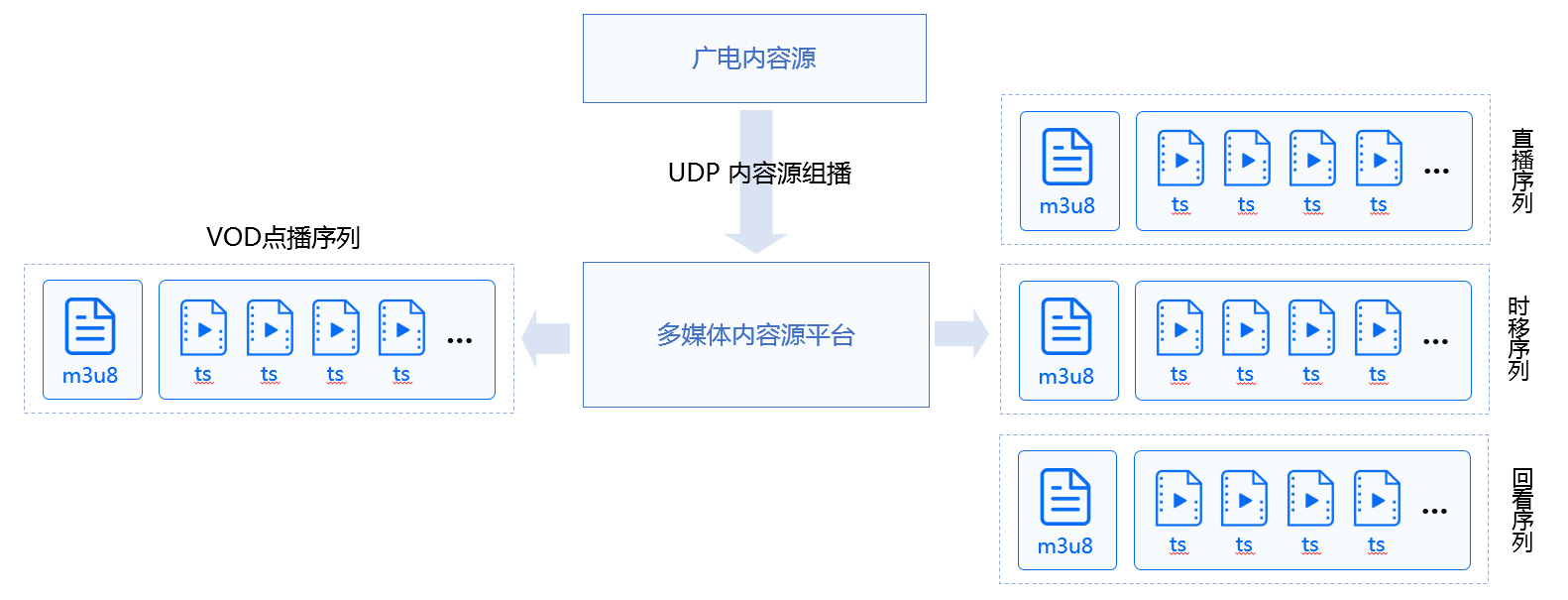 广电内容源

UDP 内容源组播

VOD点播序列

m3u8 ts ts ts ts ...

多媒体内容源平台

m3u8 ts ts ts ts ...

直播序列

m3u8 ts ts ts ts ...

时移序列

m3u8 ts ts ts ts ...

回看序列